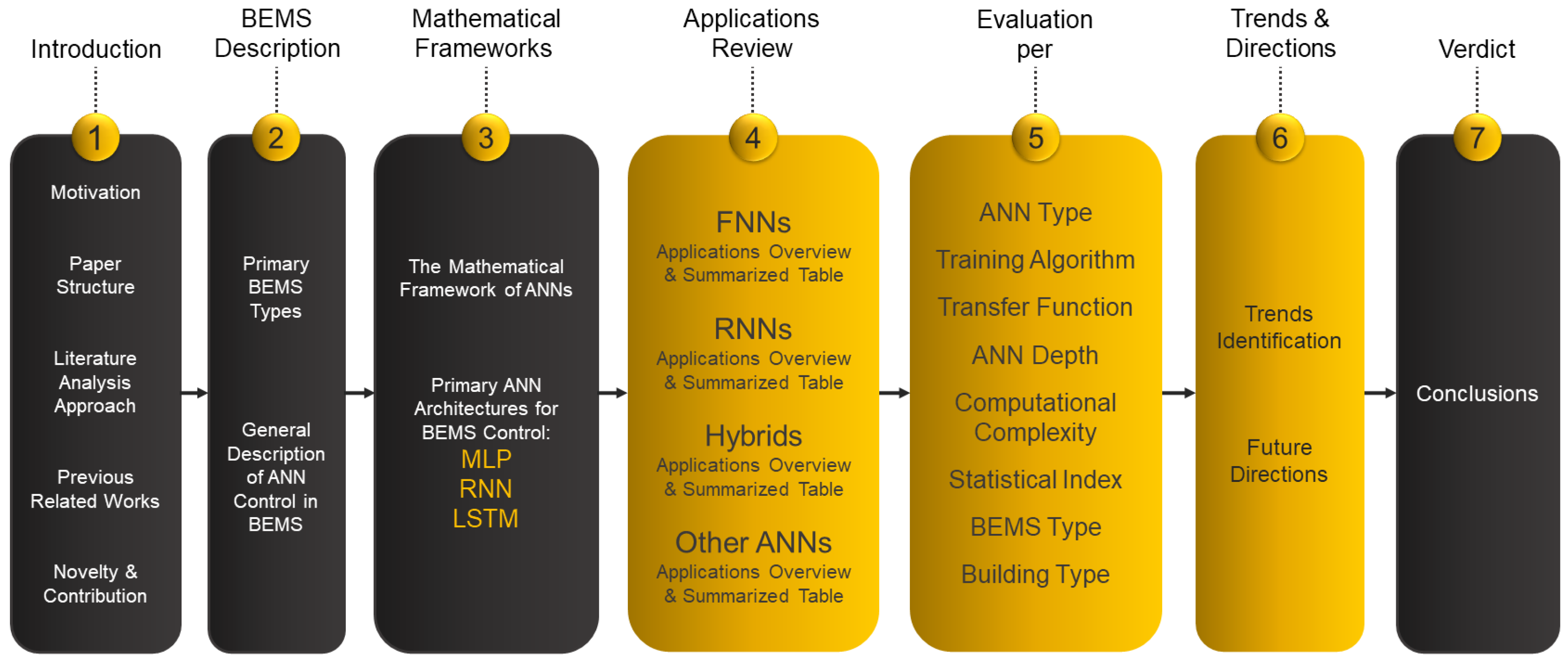 Introduction

1

Motivation

Paper Structure

Literature Analysis Approach

Previous Related Works

Novelty & Contribution

BEMS Description

2

Primary BEMS Types

General Description of ANN Control in BEMS

Mathematical Frameworks

3

The Mathematical Framework of ANNs

Primary ANN Architectures for BEMS Control:
MLP
RNN
LSTM

Applications Review

4

FNNs
Applications Overview & Summarized Table

RNNs
Applications Overview & Summarized Table

Hybrids
Applications Overview & Summarized Table

Other ANNs
Applications Overview & Summarized Table

Evaluation per

5

ANN Type

Training Algorithm

Transfer Function

ANN Depth

Computational Complexity

Statistical Index

BEMS Type

Building Type

Trends & Directions

6

Trends Identification

Future Directions

Verdict

7

Conclusions